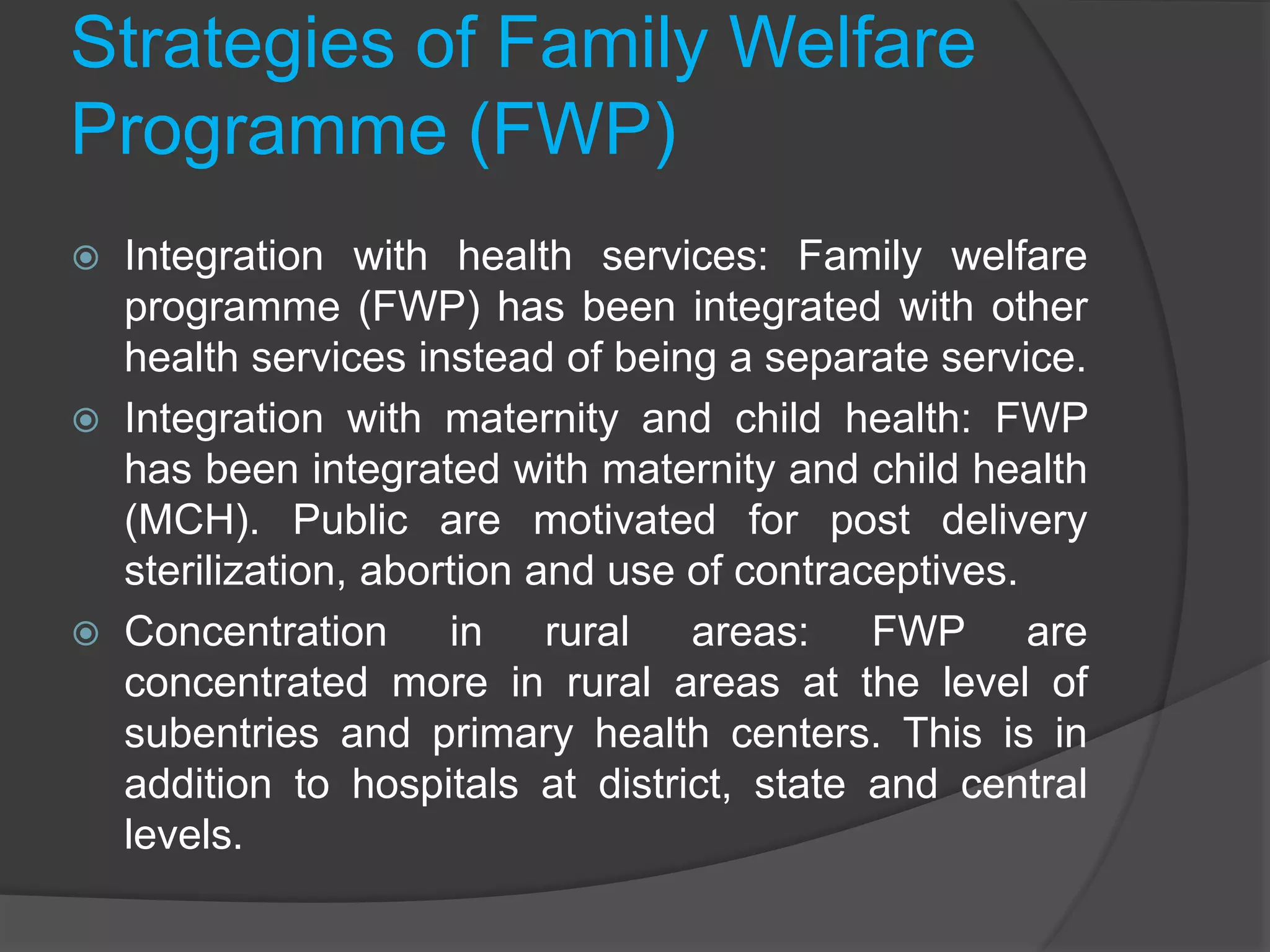 Strategies of Family Welfare Programme (FWP)

Integration with health services: Family welfare programme (FWP) has been integrated with other health services instead of being a separate service.

Integration with maternity and child health: FWP has been integrated with maternity and child health (MCH). Public are motivated for post delivery sterilization, abortion and use of contraceptives.

Concentration in rural areas: FWP are concentrated more in rural areas at the level of subentries and primary health centers. This is in addition to hospitals at district, state and central levels.